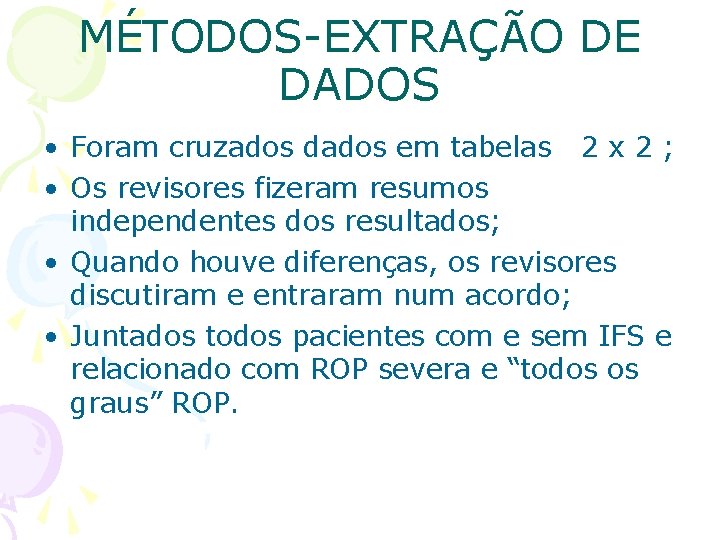 MÉTODOS-EXTRAÇÃO DE DADOS

• Foram cruzados dados em tabelas 2 x 2 ;
• Os revisores fizeram resumos independentes dos resultados;
• Quando houve diferenças, os revisores discutiram e entraram num acordo;
• Juntados todos pacientes com e sem IFS e relacionado com ROP severa e “todos os graus” ROP.